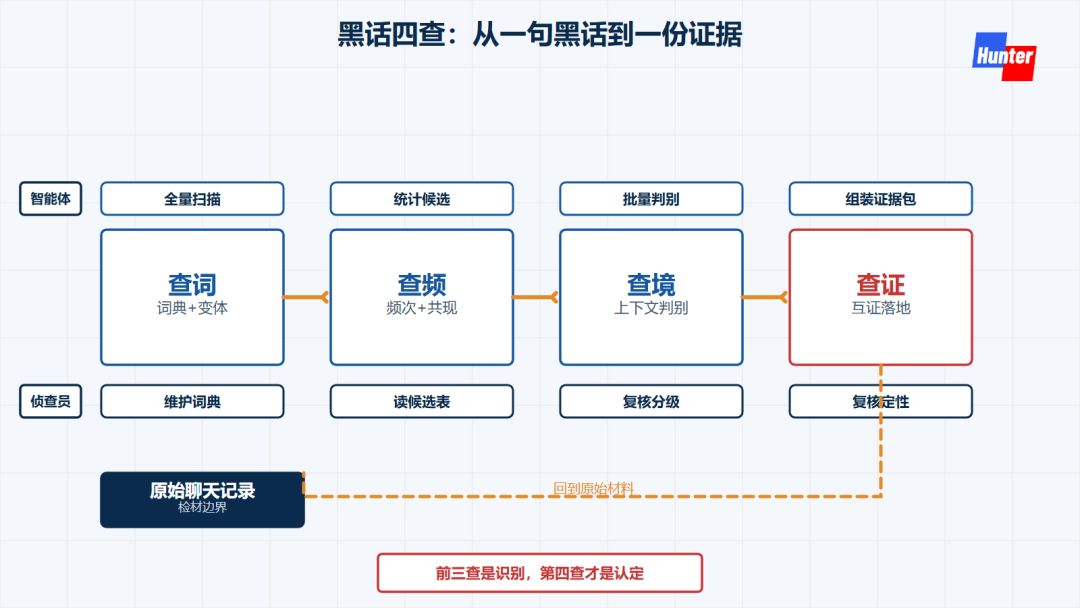 黑话四查：从一句黑话到一份证据

Hunter

智能体

全量扫描

统计候选

批量判别

组装证据包

查词
词典+变体

查频
频次+共现

查境
上下文判别

查证
互证落地

侦查员

维护词典

读候选表

复核分级

复核定性

原始聊天记录
检材边界

回到原始材料

前三查是识别，第四查才是认定